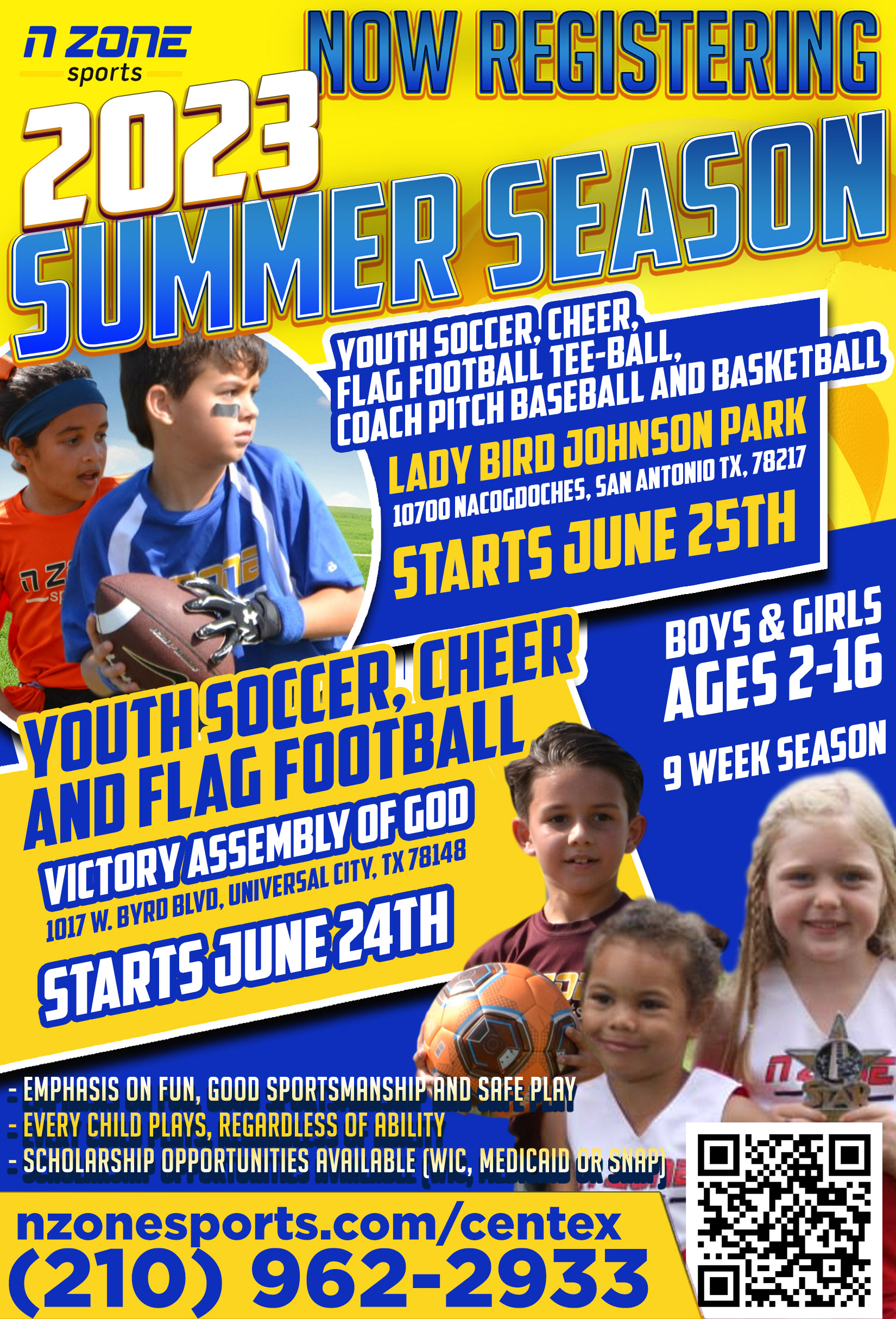 N ZONE sports

NOW REGISTERING

2023 SUMMER SEASON

YOUTH SOCCER, CHEER, FLAG FOOTBALL TEE-BALL, COACH PITCH BASEBALL AND BASKETBALL

LADY BIRD JOHNSON PARK
10700 NACOGDOCHES, SAN ANTONIO TX, 78217
STARTS JUNE 25TH

BOYS & GIRLS
AGES 2-16
9 WEEK SEASON

YOUTH SOCCER, CHEER AND FLAG FOOTBALL
VICTORY ASSEMBLY OF GOD
1017 W. BYRD BLVD, UNIVERSAL CITY, TX 78148
STARTS JUNE 24TH

- EMPHASIS ON FUN, GOOD SPORTSMANSHIP AND SAFE PLAY
- EVERY CHILD PLAYS, REGARDLESS OF ABILITY
- SCHOLARSHIP OPPORTUNITIES AVAILABLE (WIC, MEDICAID OR SNAP)

nzonesports.com/centex
(210) 962-2933